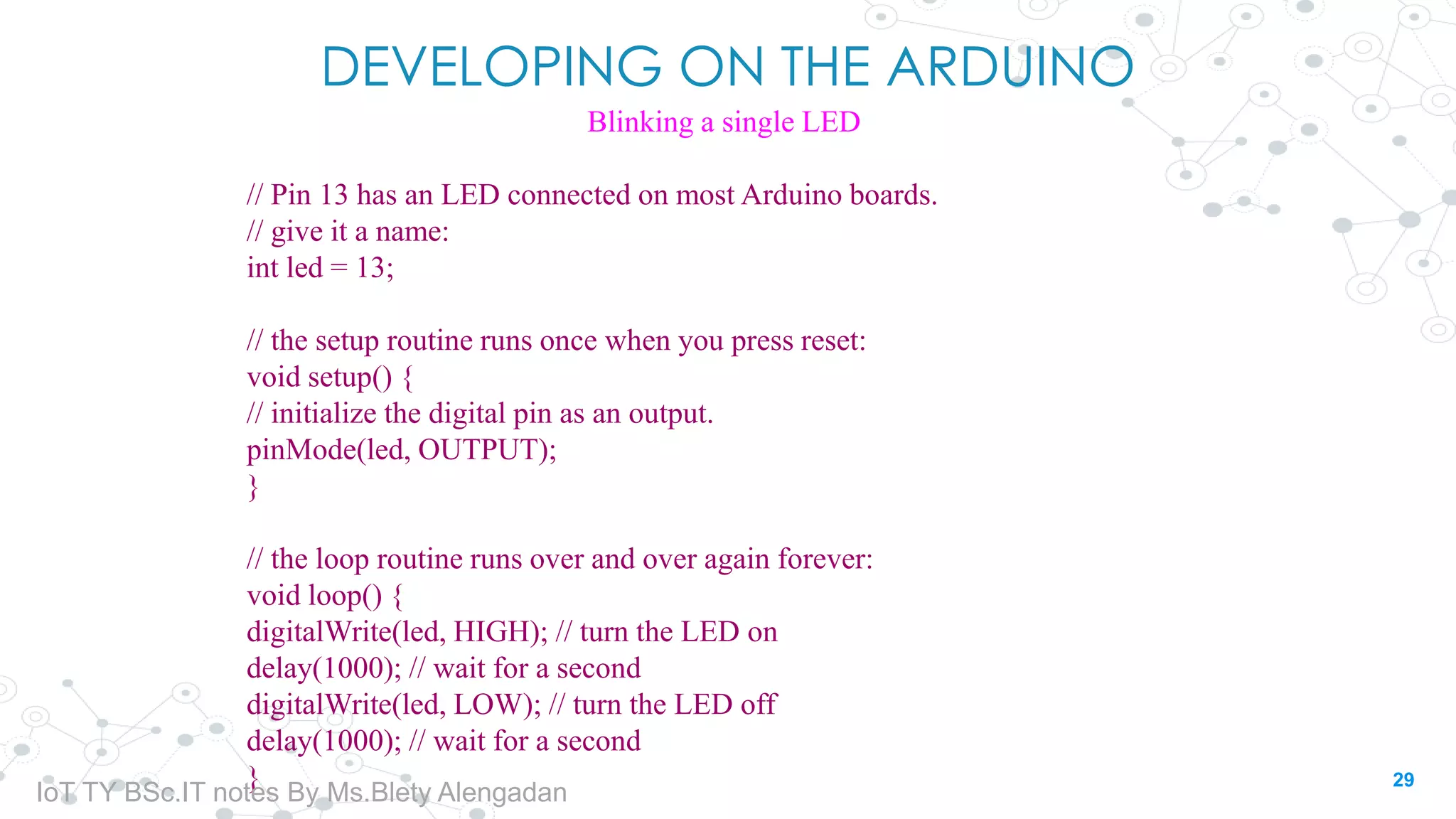 DEVELOPING ON THE ARDUINO

Blinking a single LED

// Pin 13 has an LED connected on most Arduino boards.
// give it a name:
int led = 13;

// the setup routine runs once when you press reset:
void setup() {
// initialize the digital pin as an output.
pinMode(led, OUTPUT);
}

// the loop routine runs over and over again forever:
void loop() {
digitalWrite(led, HIGH); // turn the LED on
delay(1000); // wait for a second
digitalWrite(led, LOW); // turn the LED off
delay(1000); // wait for a second
}

IoT TY BSc.IT notes By Ms.Blety Alengadan

29